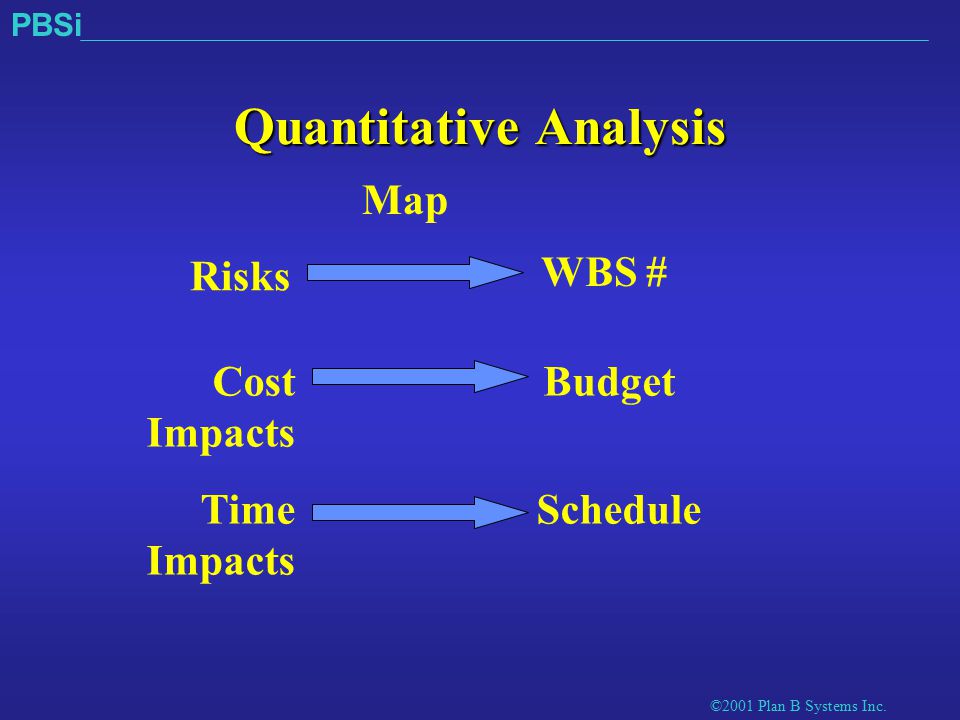 PBSi

Quantitative Analysis

Map

Risks WBS #

Cost Impacts Budget

Time Impacts Schedule

©2001 Plan B Systems Inc.